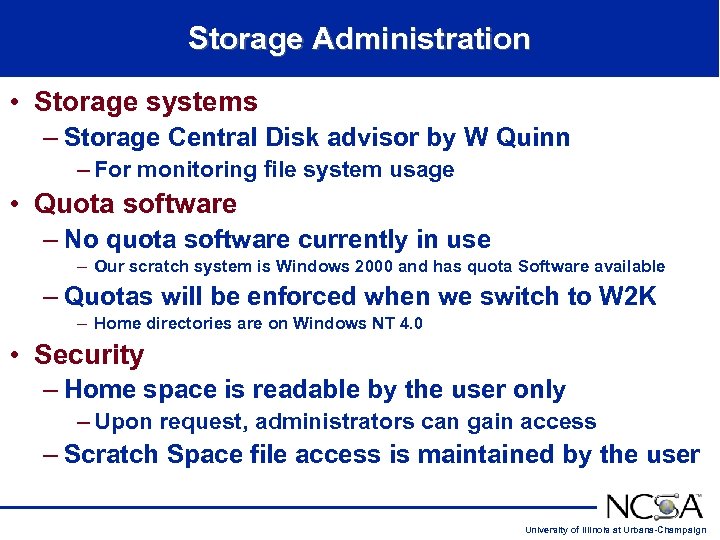 Storage Administration

• Storage systems
– Storage Central Disk advisor by W Quinn
– For monitoring file system usage
• Quota software
– No quota software currently in use
– Our scratch system is Windows 2000 and has quota Software available
– Quotas will be enforced when we switch to W2K
– Home directories are on Windows NT 4.0
• Security
– Home space is readable by the user only
– Upon request, administrators can gain access
– Scratch Space file access is maintained by the user

NCSA
University of Illinois at Urbana-Champaign